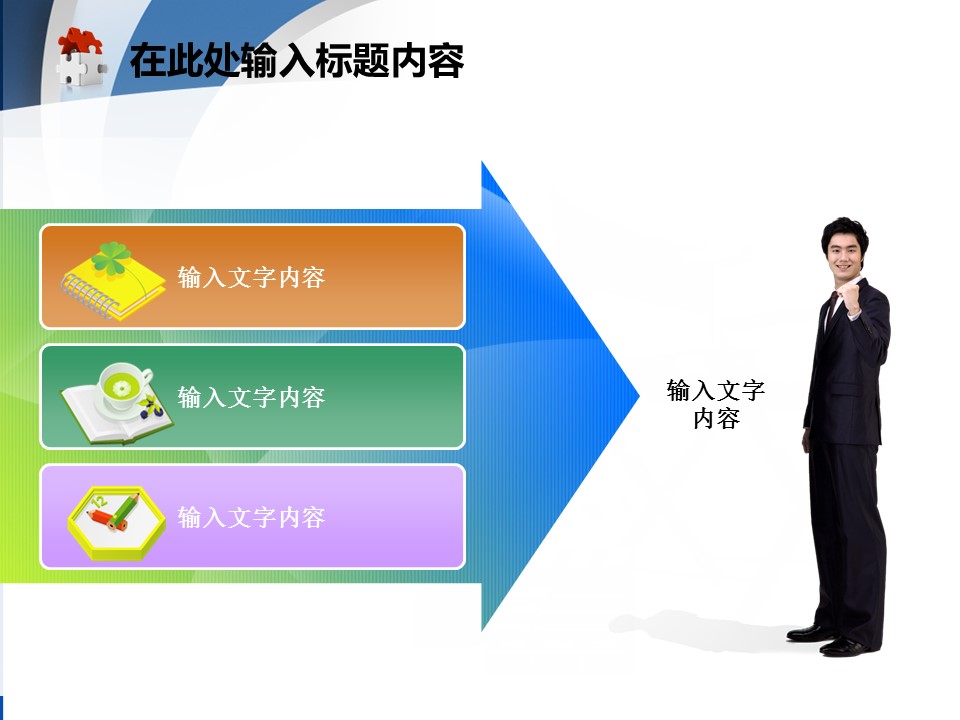 在此处输入标题内容

输入文字内容

输入文字内容

输入文字内容

输入文字内容